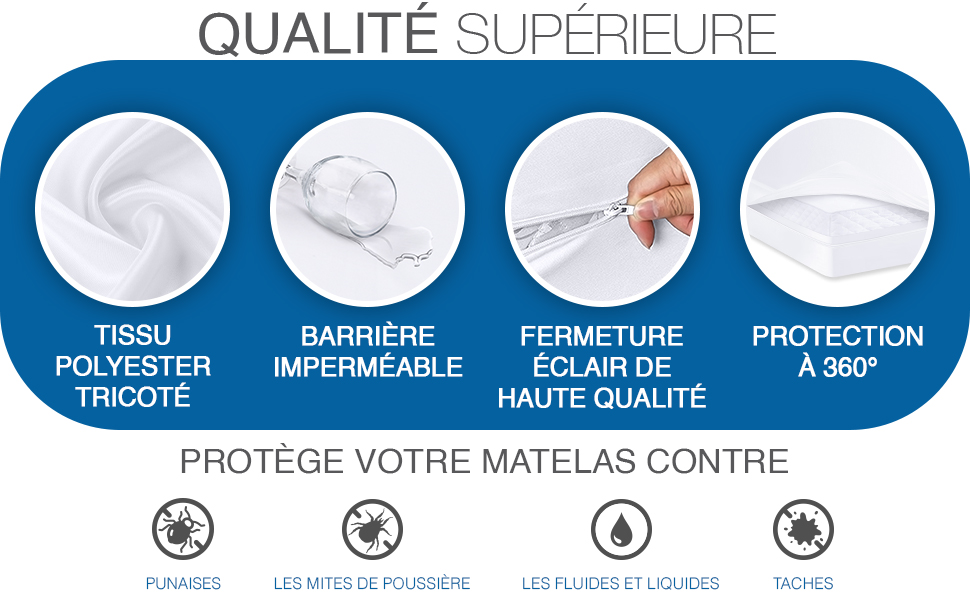 QUALITÉ SUPÉRIEURE

TISSU POLYESTER TRICOTÉ

BARRIÈRE IMPERMÉABLE

FERMETURE ÉCLAIR DE HAUTE QUALITÉ

PROTECTION À 360°

PROTÈGE VOTRE MATELAS CONTRE

PUNAISES

LES MITES DE POUSSIÈRE

LES FLUIDES ET LIQUIDES

TACHES